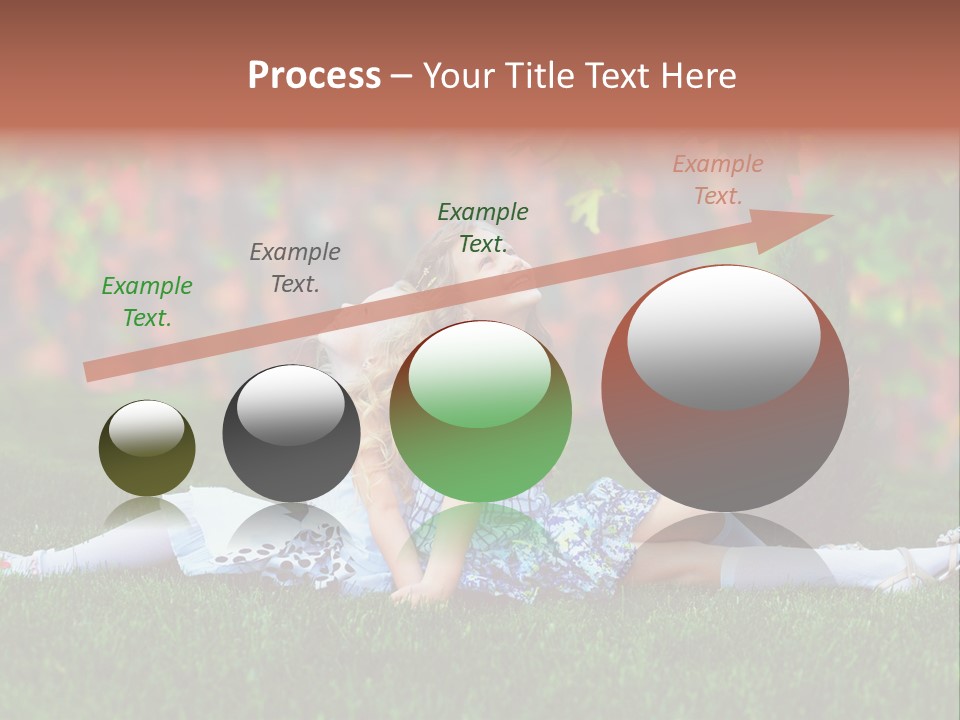 Process – Your Title Text Here

Example Text.

Example Text.

Example Text.

Example Text.